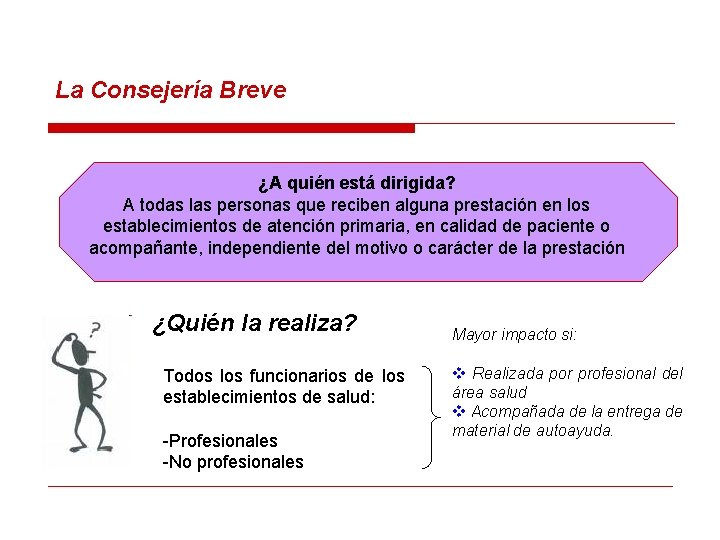 La Consejería Breve

¿A quién está dirigida?
A todas las personas que reciben alguna prestación en los establecimientos de atención primaria, en calidad de paciente o acompañante, independiente del motivo o carácter de la prestación

?

¿Quién la realiza?

Todos los funcionarios de los establecimientos de salud:

-Profesionales
-No profesionales

Mayor impacto si:

❖ Realizada por profesional del área salud
❖ Acompañada de la entrega de material de autoayuda.